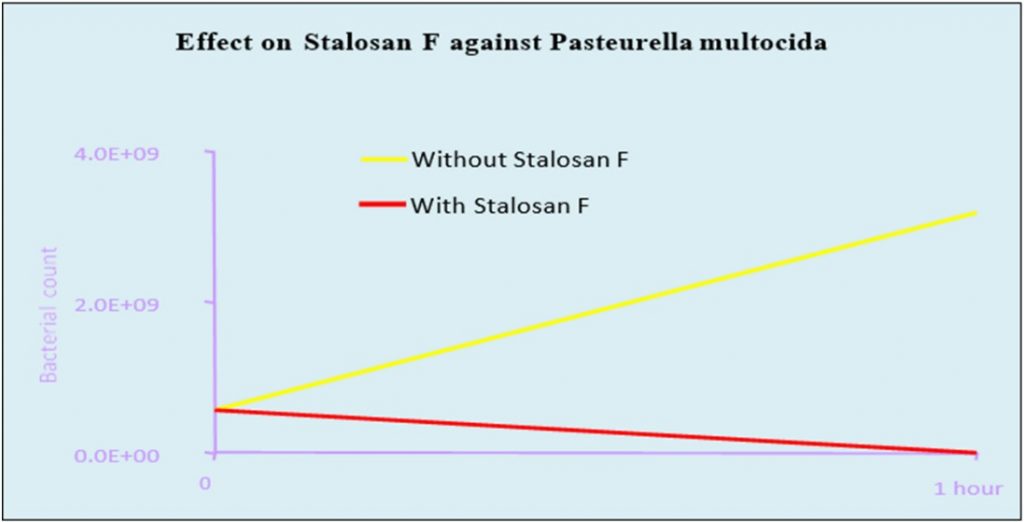 Effect on Stalosan F against Pasteurella multocida

Without Stalosan F
With Stalosan F

Bacterial count

4.0E+09
2.0E+09
0.0E+00

0
1 hour